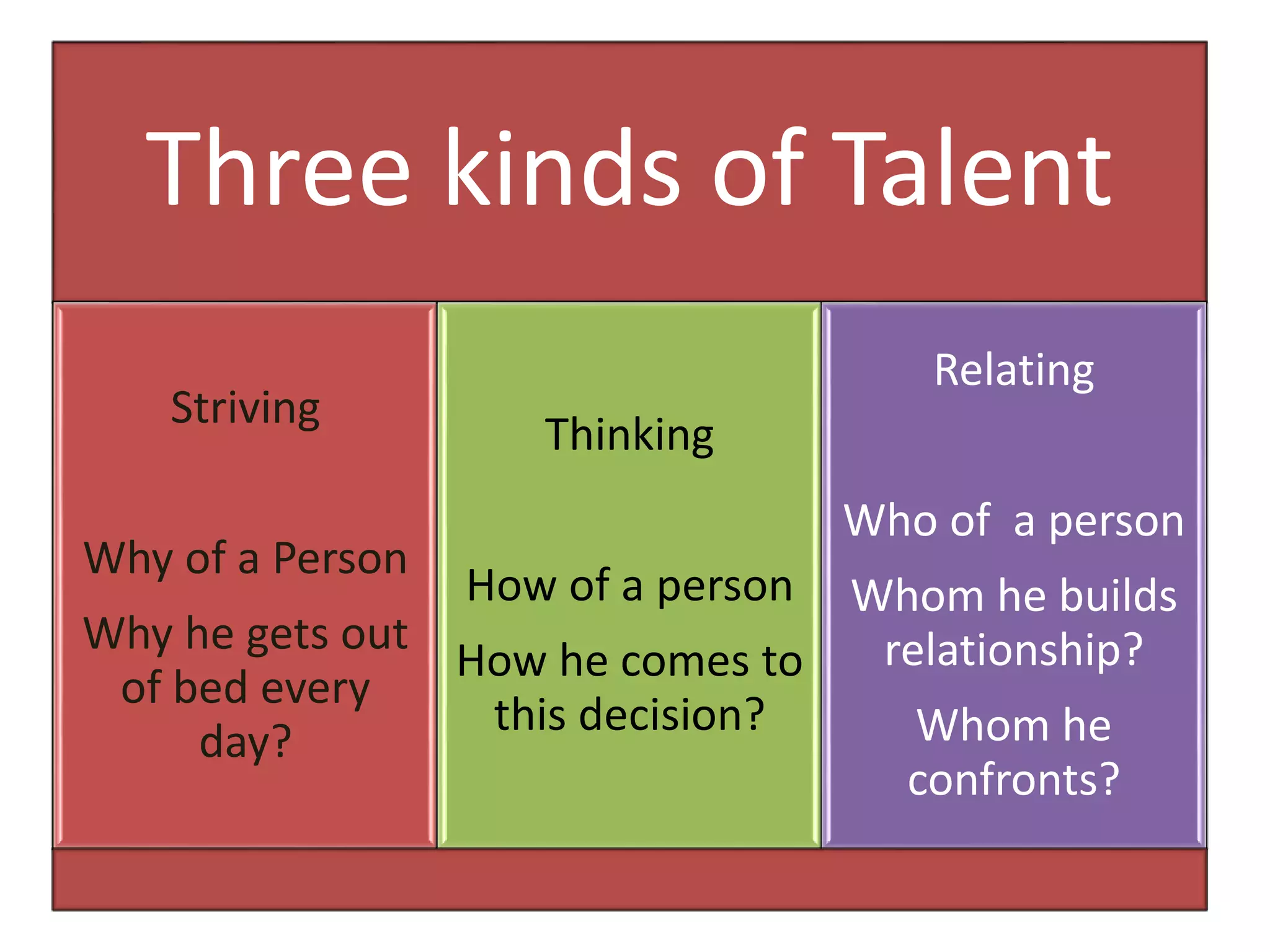 Three kinds of Talent

Striving

Why of a Person

Why he gets out of bed every day?

Thinking

How of a person

How he comes to this decision?

Relating

Who of  a person

Whom he builds relationship?

Whom he confronts?